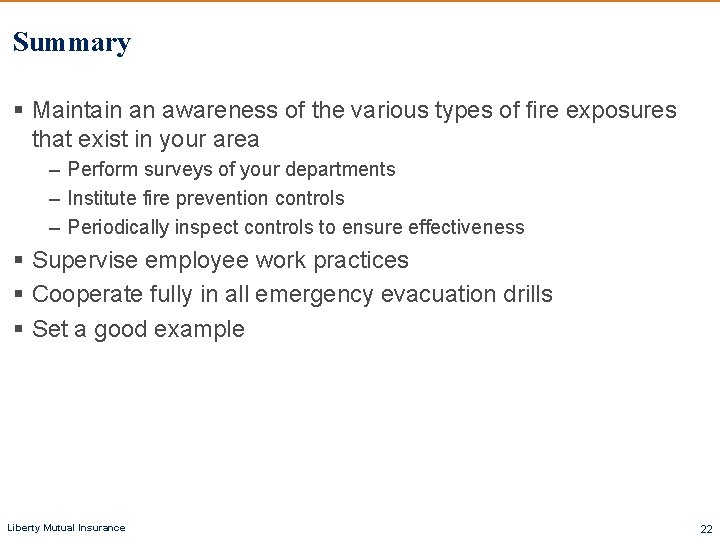 Summary

▪ Maintain an awareness of the various types of fire exposures that exist in your area

– Perform surveys of your departments

– Institute fire prevention controls

– Periodically inspect controls to ensure effectiveness

▪ Supervise employee work practices

▪ Cooperate fully in all emergency evacuation drills

▪ Set a good example

Liberty Mutual Insurance

22